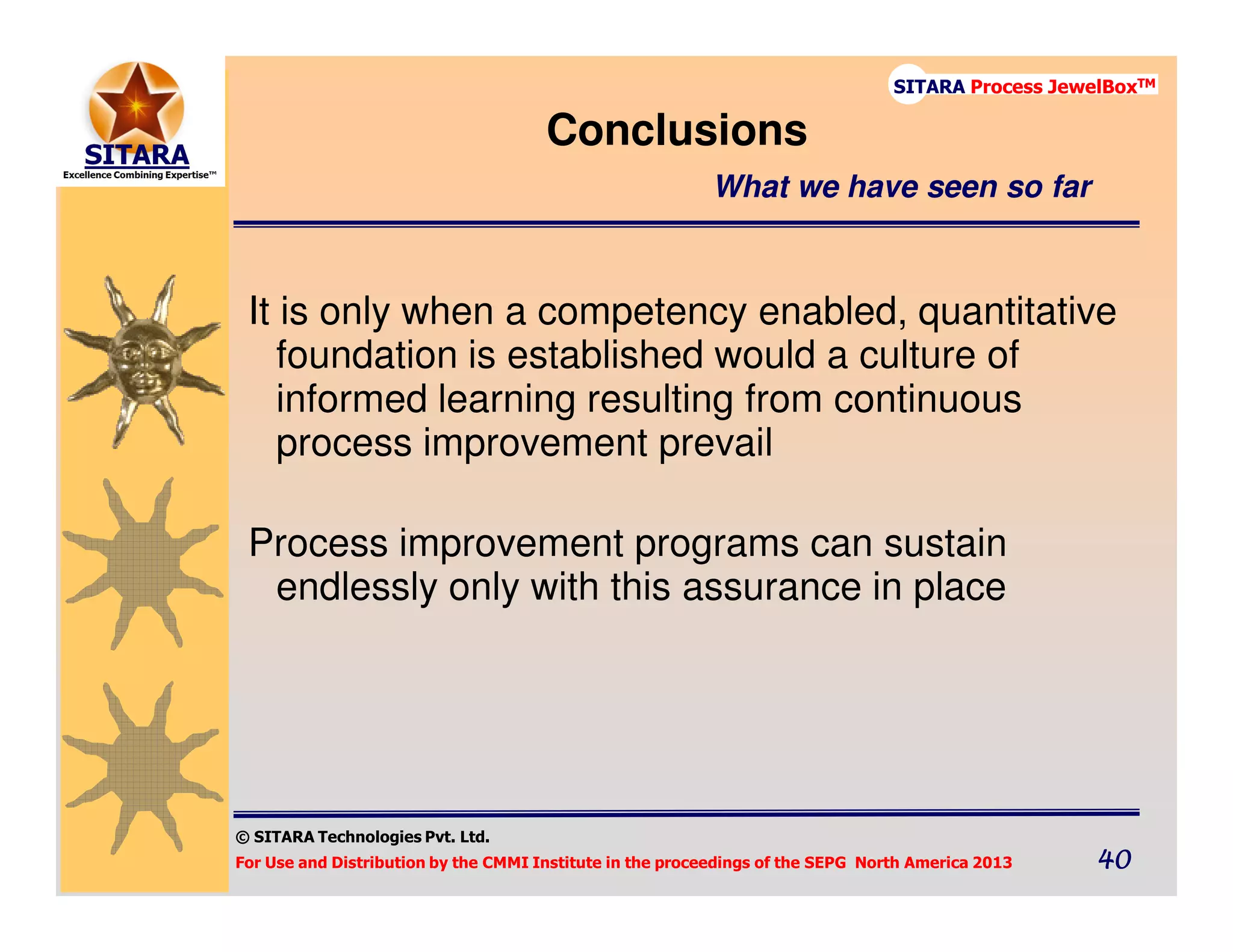 SITARA
Excellence Combining Expertise™

SITARA Process JewelBox™

Conclusions

What we have seen so far

It is only when a competency enabled, quantitative foundation is established would a culture of informed learning resulting from continuous process improvement prevail

Process improvement programs can sustain endlessly only with this assurance in place

© SITARA Technologies Pvt. Ltd.

For Use and Distribution by the CMMI Institute in the proceedings of the SEPG North America 2013

40